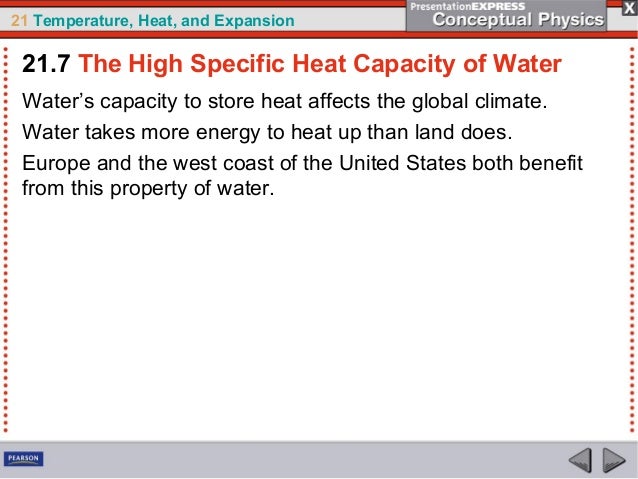 21 Temperature, Heat, and Expansion

PresentationEXPRESS
Conceptual Physics

X

21.7 The High Specific Heat Capacity of Water

Water's capacity to store heat affects the global climate.

Water takes more energy to heat up than land does.

Europe and the west coast of the United States both benefit from this property of water.

PEARSON